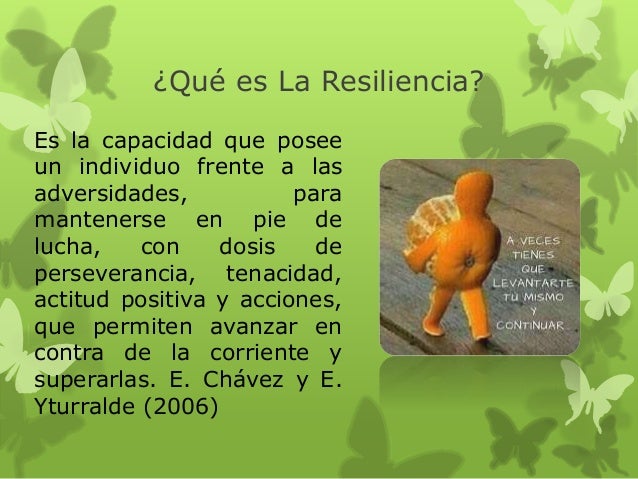 ¿Qué es La Resiliencia?

Es la capacidad que posee un individuo frente a las adversidades, para mantenerse en pie de lucha, con dosis de perseverancia, tenacidad, actitud positiva y acciones, que permiten avanzar en contra de la corriente y superarlas. E. Chávez y E. Yturralde (2006)

A VECES TIENES QUE LEVANTARTE TU MISMO Y CONTINUAR